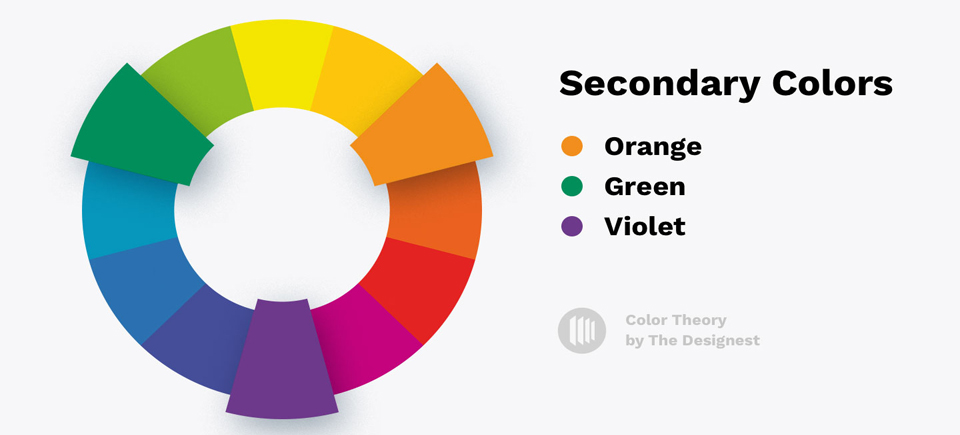 Secondary Colors

Orange
Green
Violet

Color Theory
by The Designest